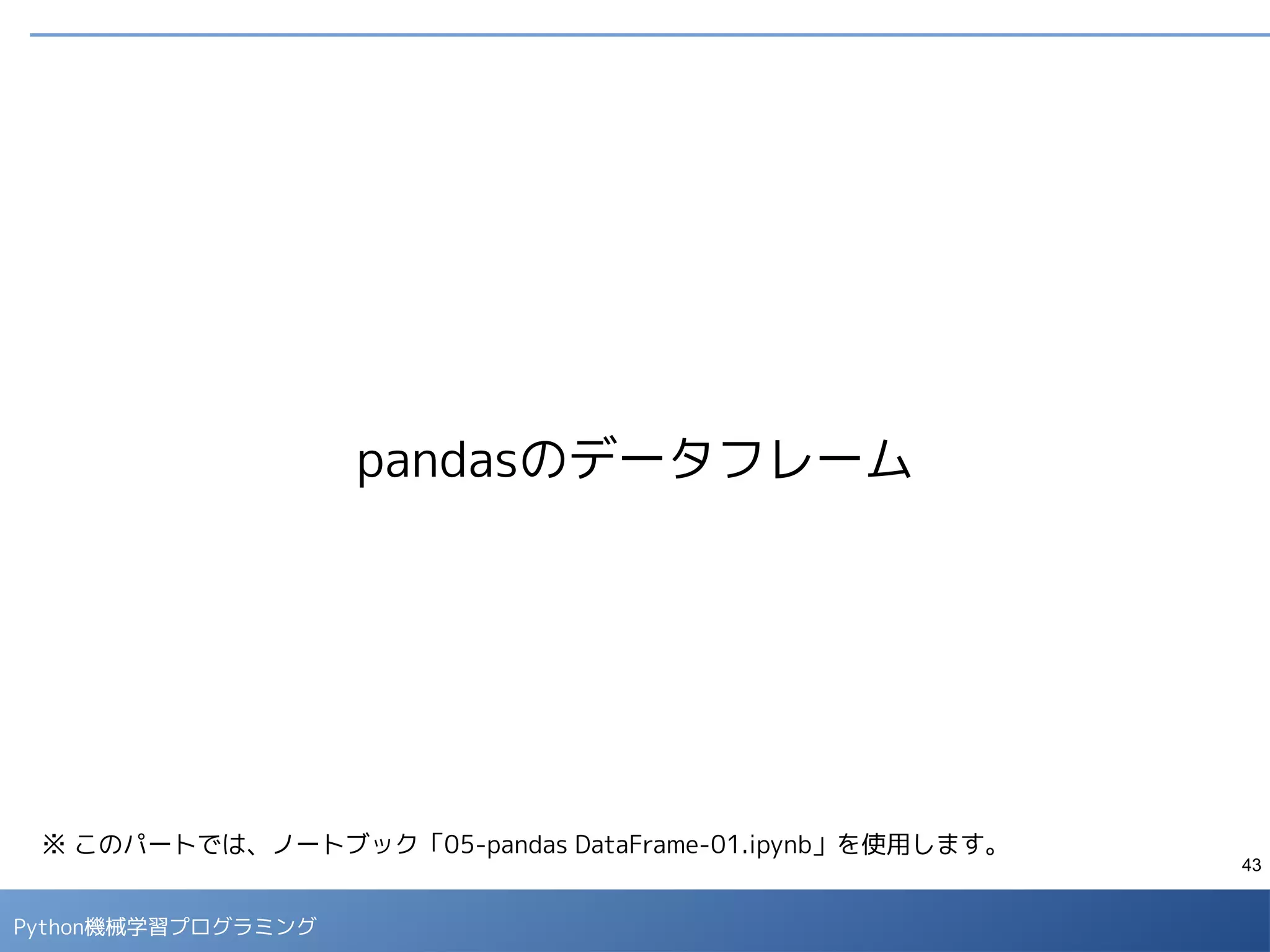 pandasのデータフレーム

※ このパートでは、ノートブック「05-pandas DataFrame-01.ipynb」を使用します。

43

Python機械学習プログラミング